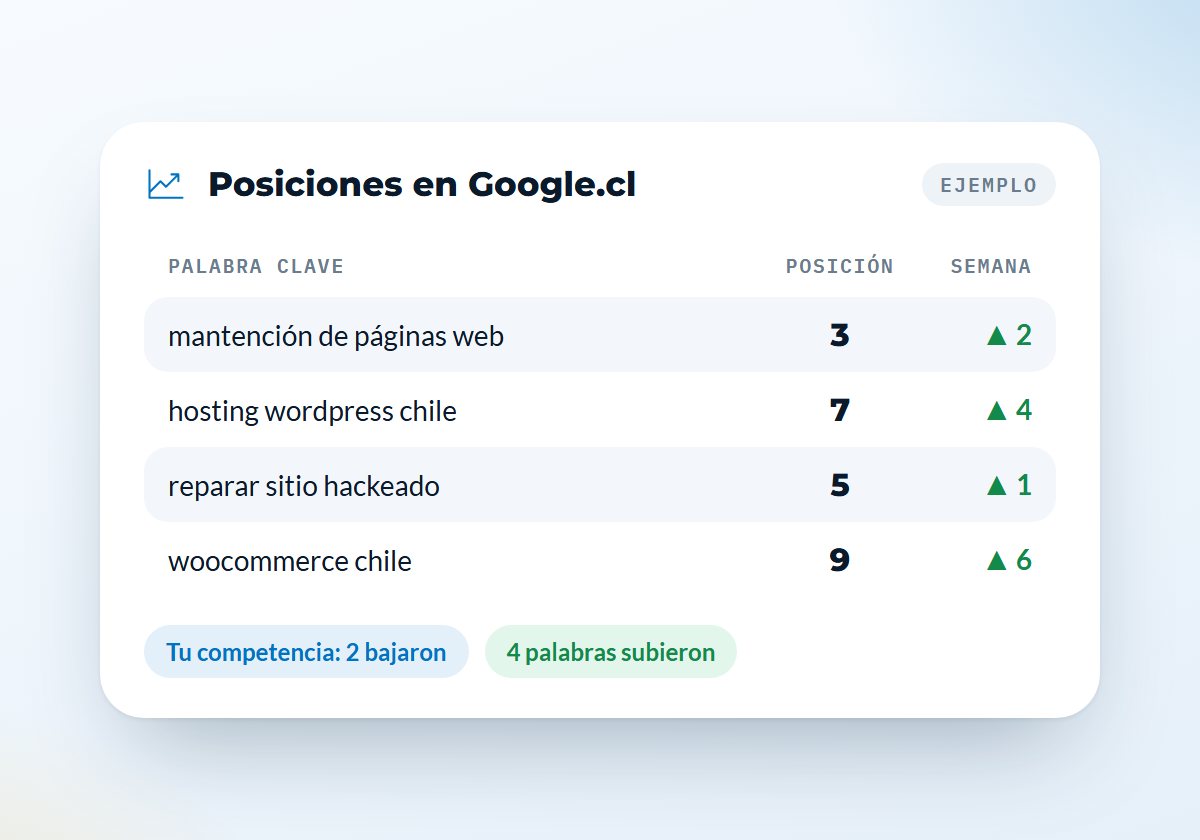 Posiciones en Google.cl

EJEMPLO

| PALABRA CLAVE | POSICIÓN | SEMANA |
|---|---|---|
| mantención de páginas web | 3 | ▲ 2 |
| hosting wordpress chile | 7 | ▲ 4 |
| reparar sitio hackeado | 5 | ▲ 1 |
| woocommerce chile | 9 | ▲ 6 |

Tu competencia: 2 bajaron

4 palabras subieron